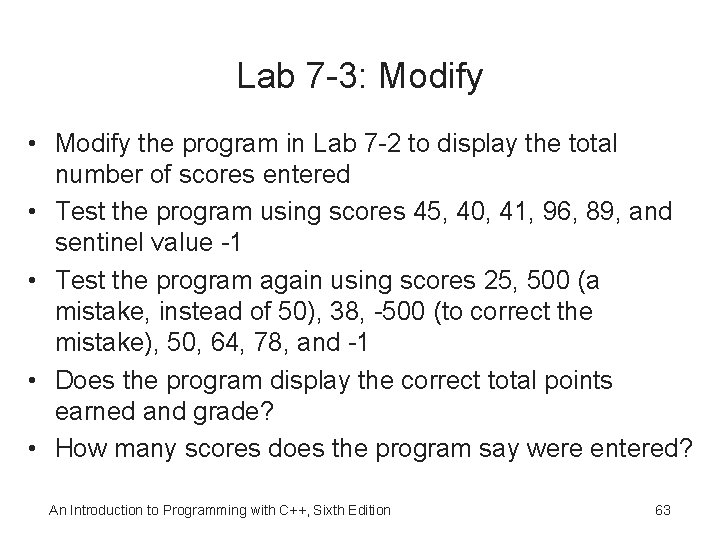 Lab 7-3: Modify

• Modify the program in Lab 7-2 to display the total number of scores entered

• Test the program using scores 45, 40, 41, 96, 89, and sentinel value -1

• Test the program again using scores 25, 500 (a mistake, instead of 50), 38, -500 (to correct the mistake), 50, 64, 78, and -1

• Does the program display the correct total points earned and grade?

• How many scores does the program say were entered?

An Introduction to Programming with C++, Sixth Edition

63